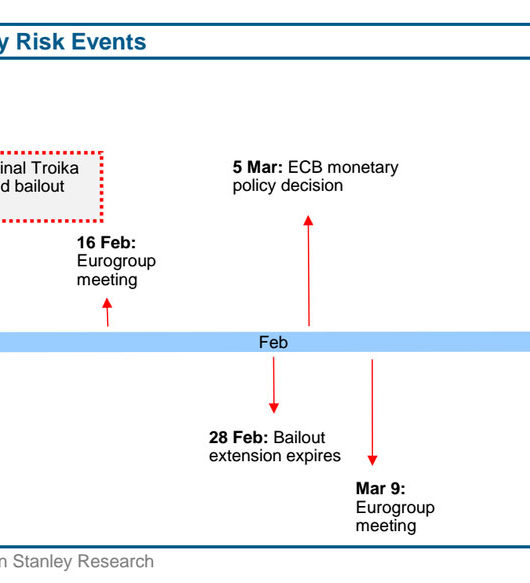 y Risk Events

inal Troika
d bailout

5 Mar: ECB monetary policy decision

16 Feb: Eurogroup meeting

Feb

28 Feb: Bailout extension expires

Mar 9: Eurogroup meeting

n Stanley Research